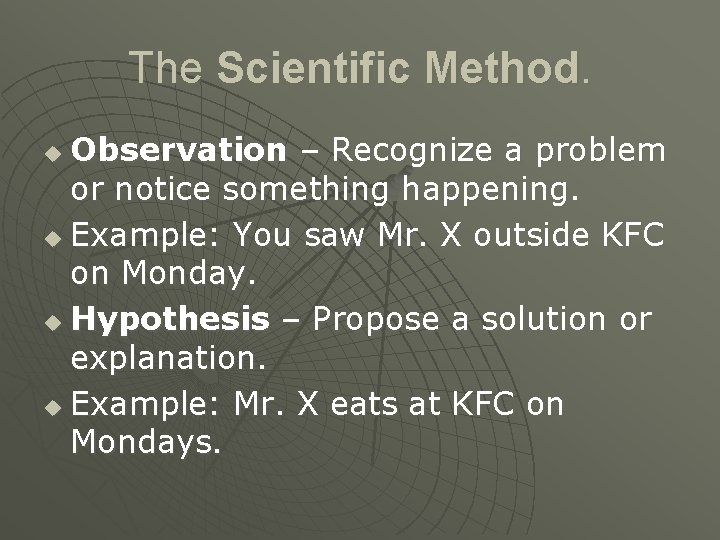 The Scientific Method.

Observation – Recognize a problem or notice something happening.

Example: You saw Mr. X outside KFC on Monday.

Hypothesis – Propose a solution or explanation.

Example: Mr. X eats at KFC on Mondays.